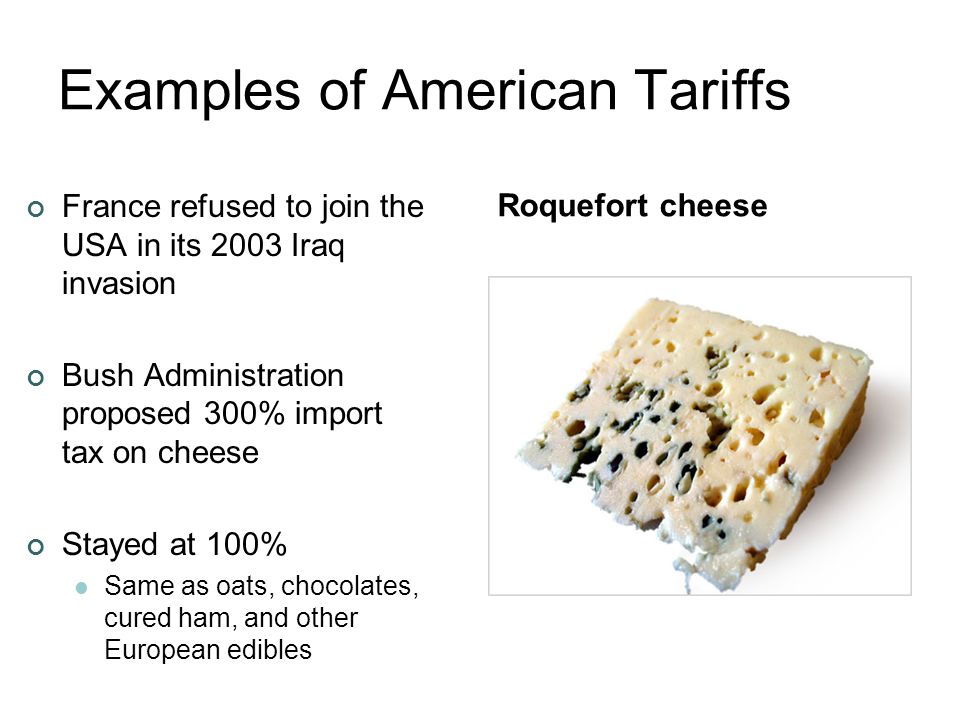 Examples of American Tariffs

France refused to join the USA in its 2003 Iraq invasion

Bush Administration proposed 300% import tax on cheese

Stayed at 100%

Same as oats, chocolates, cured ham, and other European edibles

Roquefort cheese